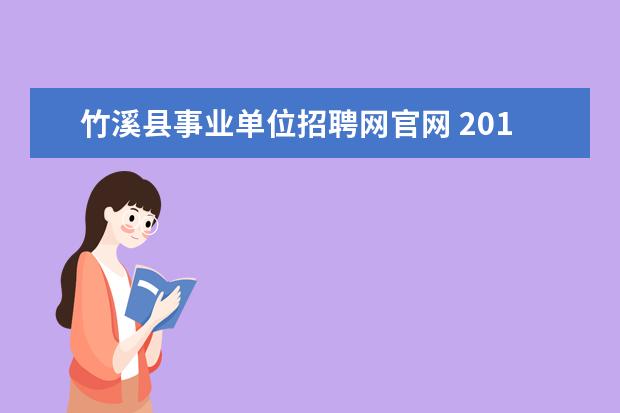 竹溪县事业单位招聘网官网 201